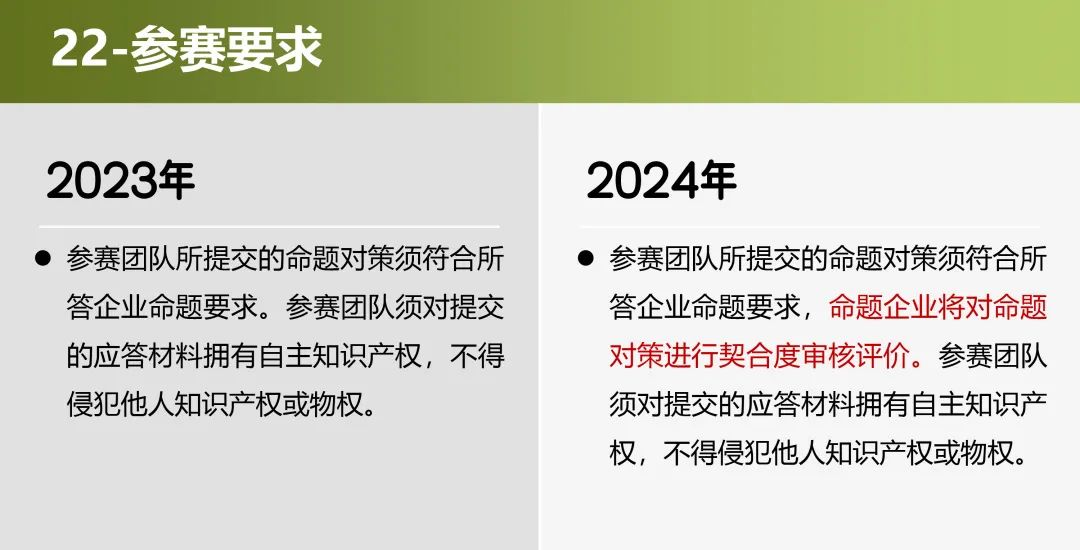 22-参赛要求

2023年

● 参赛团队所提交的命题对策须符合所答企业命题要求。参赛团队须对提交的应答材料拥有自主知识产权，不得侵犯他人知识产权或物权。

2024年

● 参赛团队所提交的命题对策须符合所答企业命题要求，命题企业将对命题对策进行契合度审核评价。参赛团队须对提交的应答材料拥有自主知识产权，不得侵犯他人知识产权或物权。